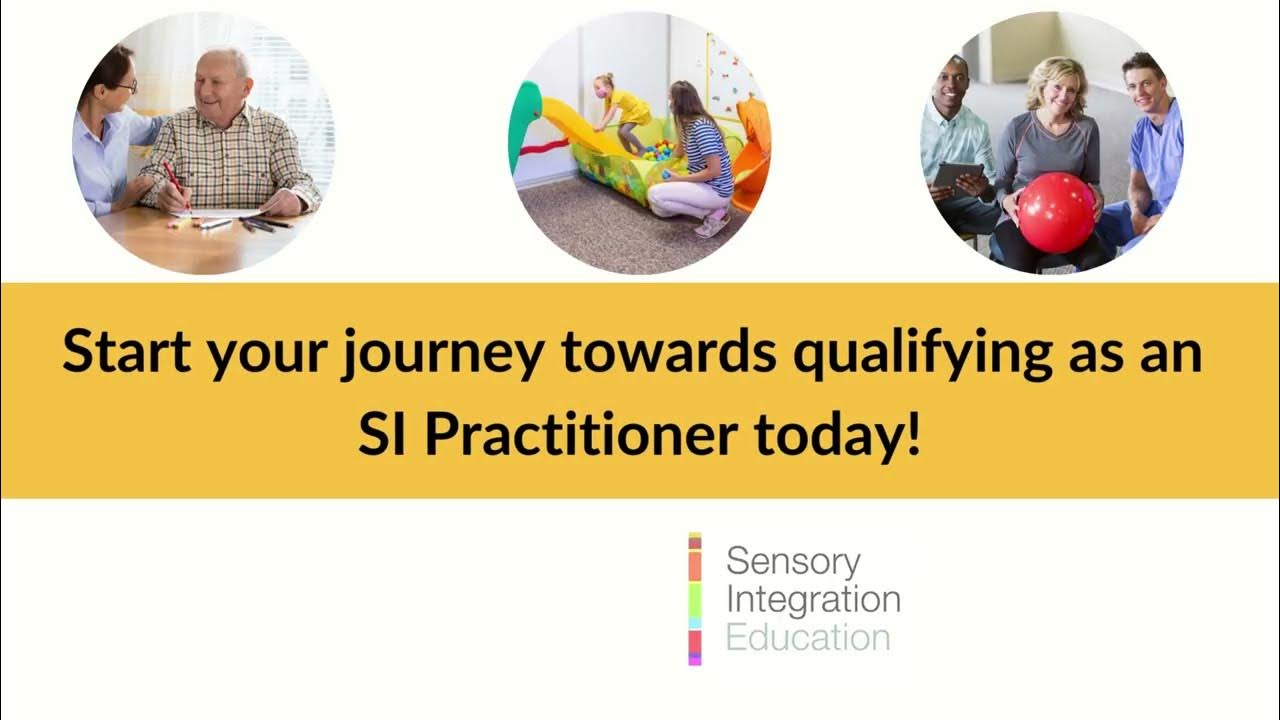 Start your journey towards qualifying as an SI Practitioner today!

Sensory
Integration
Education